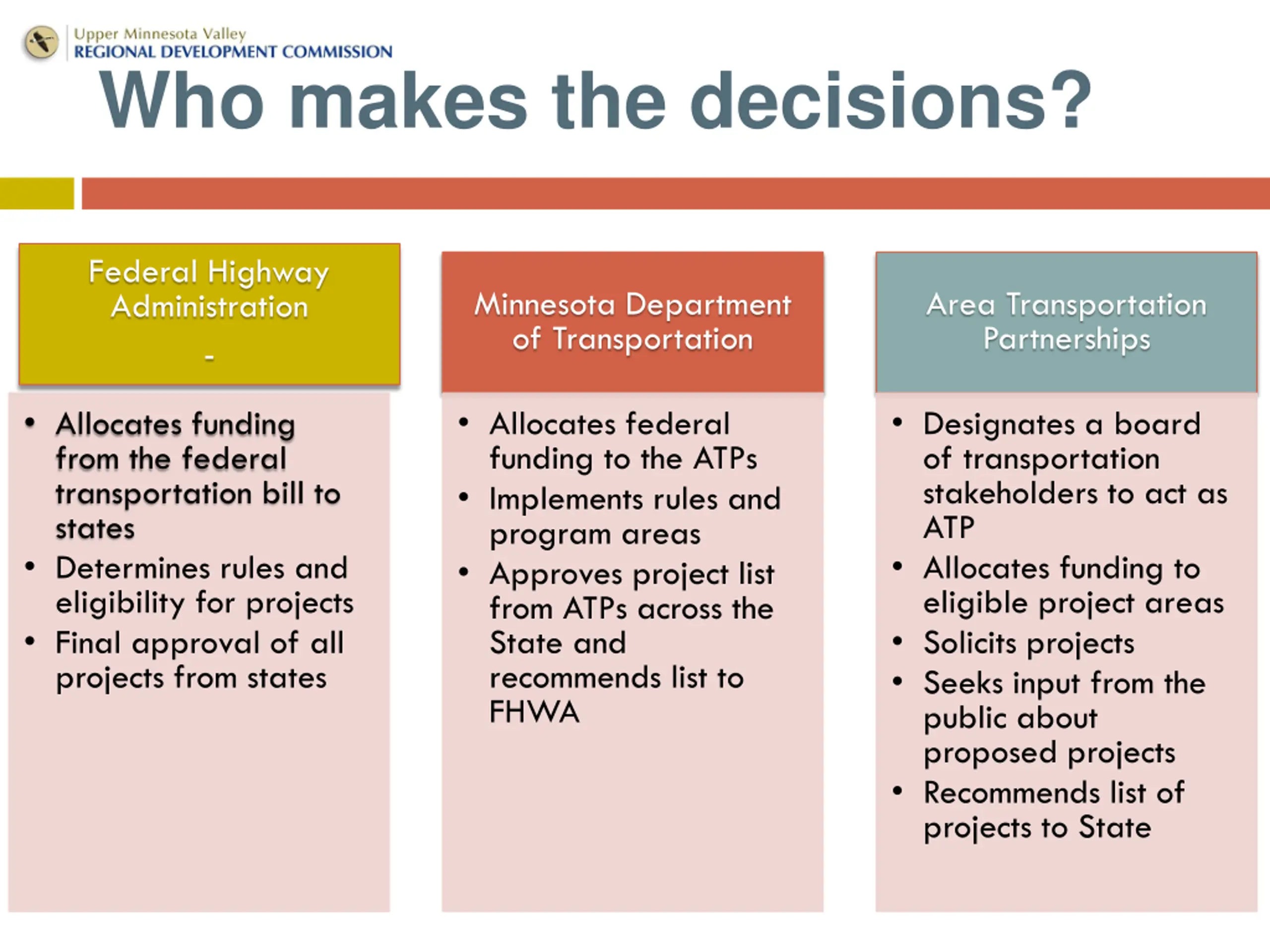 Upper Minnesota Valley
REGIONAL DEVELOPMENT COMMISSION

Who makes the decisions?

Federal Highway Administration
-

• Allocates funding from the federal transportation bill to states
• Determines rules and eligibility for projects
• Final approval of all projects from states

Minnesota Department of Transportation

• Allocates federal funding to the ATPs
• Implements rules and program areas
• Approves project list from ATPs across the State and recommends list to FHWA

Area Transportation Partnerships

• Designates a board of transportation stakeholders to act as ATP
• Allocates funding to eligible project areas
• Solicits projects
• Seeks input from the public about proposed projects
• Recommends list of projects to State